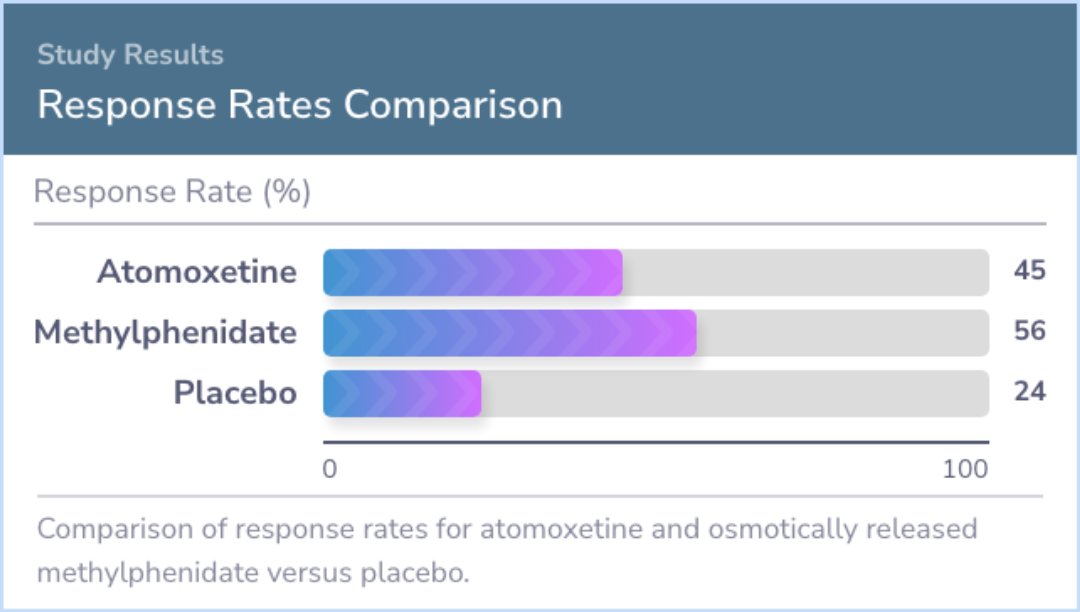 Study Results
Response Rates Comparison

Response Rate (%)

Atomoxetine 45
Methylphenidate 56
Placebo 24

0 100

Comparison of response rates for atomoxetine and osmotically released methylphenidate versus placebo.